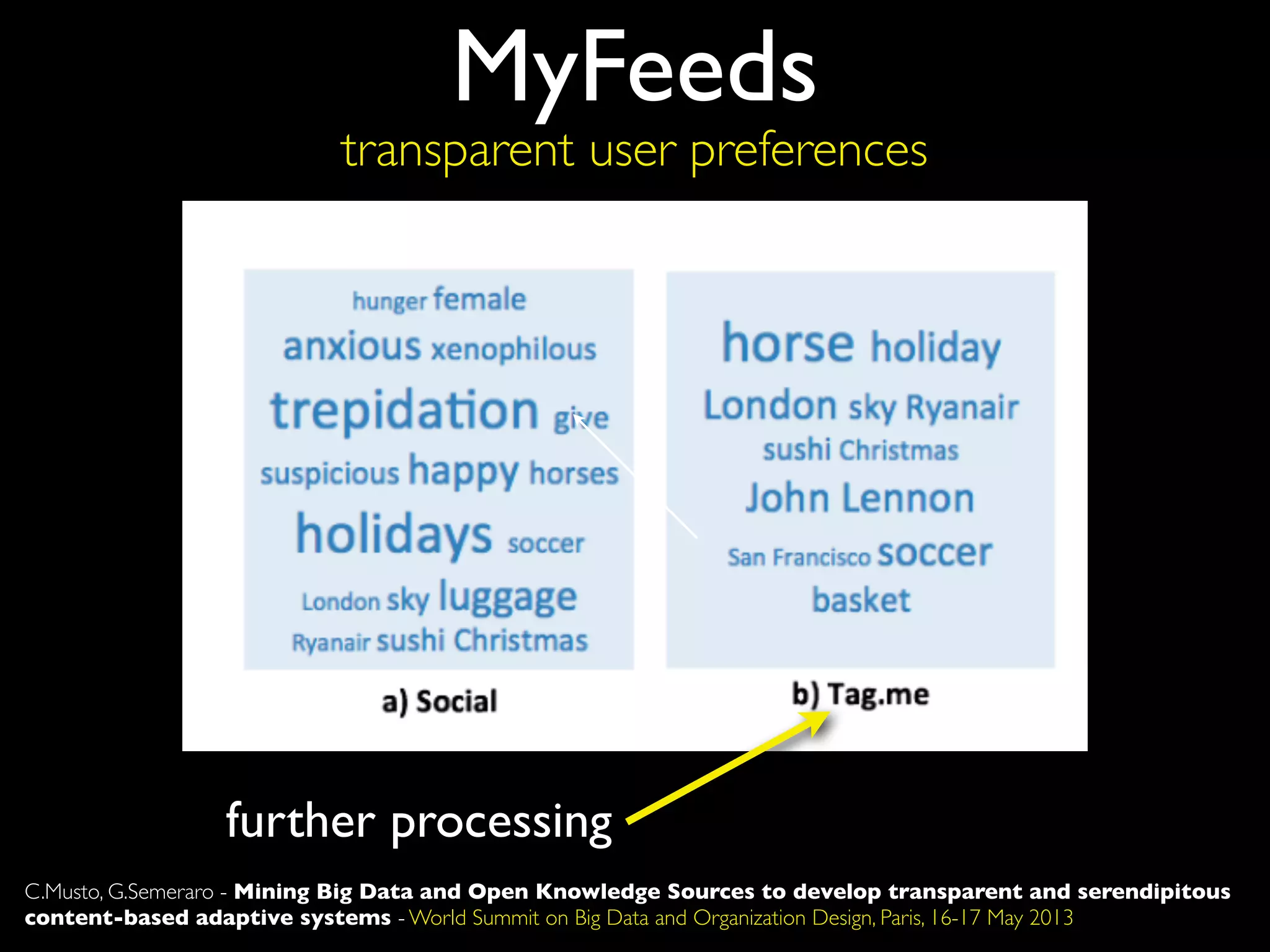 MyFeeds

transparent user preferences

hunger female
anxious xenophilous
trepidation give
suspicious happy horses
holidays soccer
London sky luggage
Ryanair sushi Christmas

a) Social

horse holiday
London sky Ryanair
sushi Christmas
John Lennon
San Francisco soccer
basket

b) Tag.me

further processing

C.Musto, G.Semeraro - Mining Big Data and Open Knowledge Sources to develop transparent and serendipitous content-based adaptive systems - World Summit on Big Data and Organization Design, Paris, 16-17 May 2013